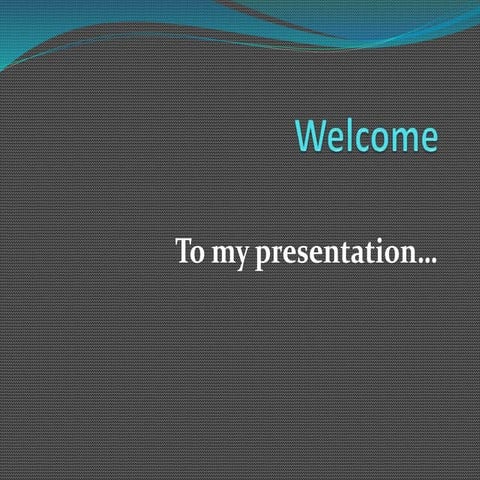 Welcome

To my presentation…